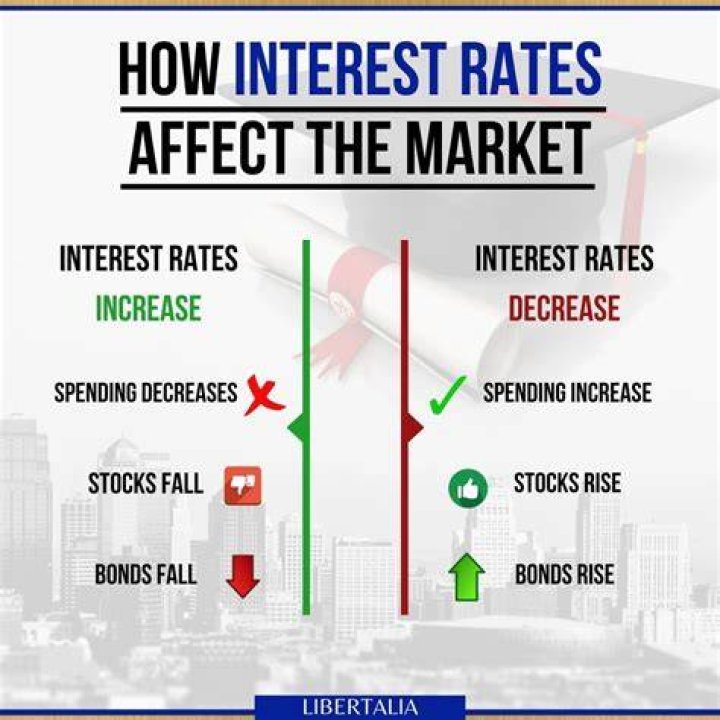 HOW INTEREST RATES AFFECT THE MARKET

INTEREST RATES
INCREASE

SPENDING DECREASES

STOCKS FALL

BONDS FALL

INTEREST RATES
DECREASE

SPENDING INCREASE

STOCKS RISE

BONDS RISE

LIBERTALIA